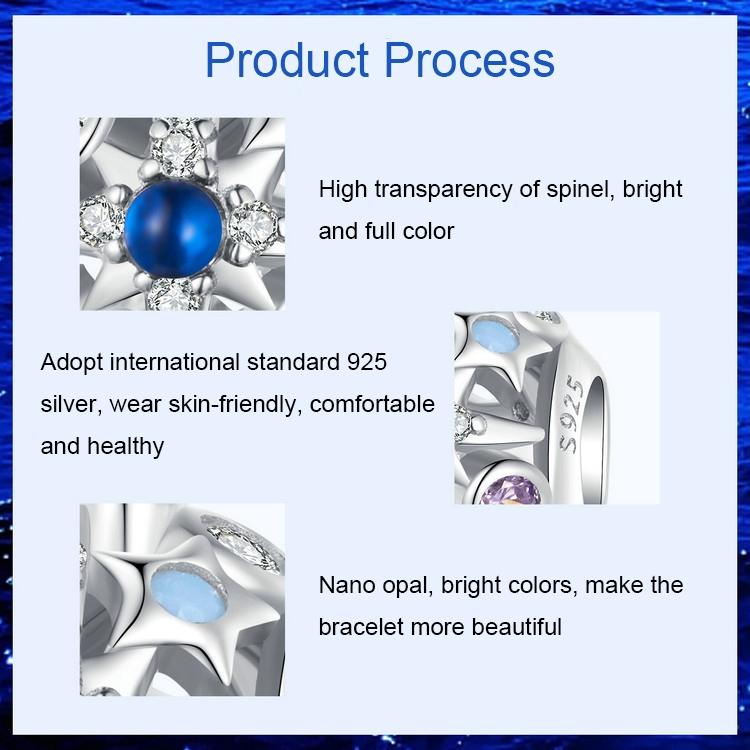 Product Process

High transparency of spinel, bright and full color

Adopt international standard 925 silver, wear skin-friendly, comfortable and healthy

S925

Nano opal, bright colors, make the bracelet more beautiful